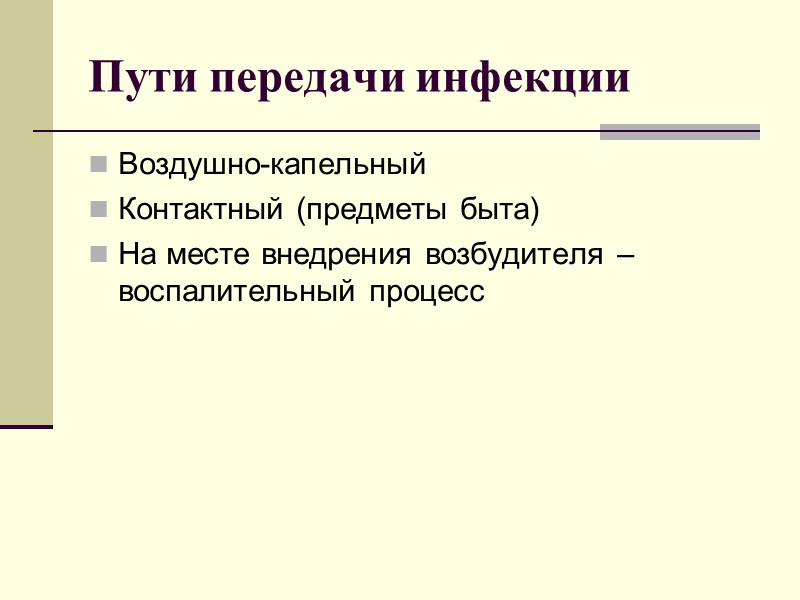 Пути передачи инфекции

- Воздушно-капельный
- Контактный (предметы быта)
- На месте внедрения возбудителя – воспалительный процесс